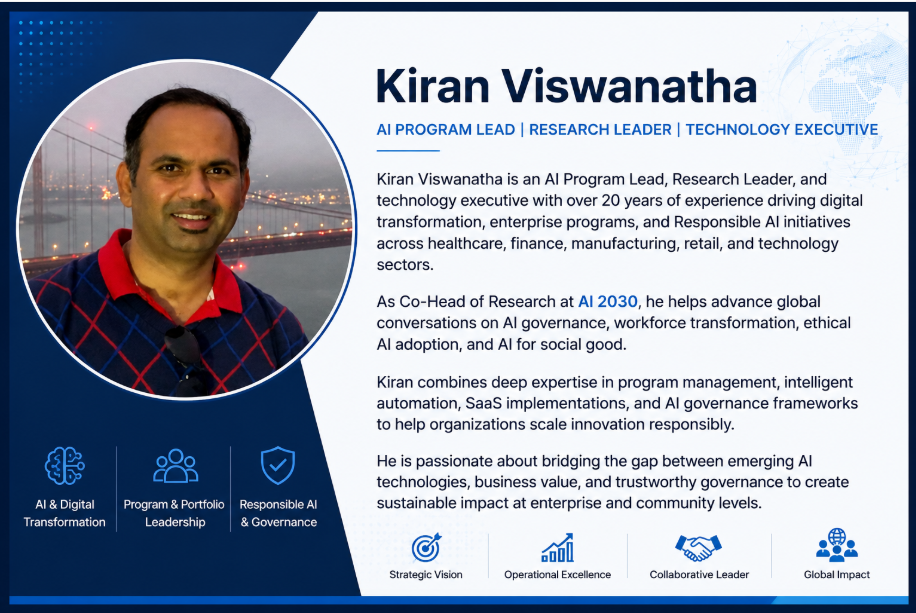 Kiran Viswanatha

AI PROGRAM LEAD | RESEARCH LEADER | TECHNOLOGY EXECUTIVE

Kiran Viswanatha is an AI Program Lead, Research Leader, and technology executive with over 20 years of experience driving digital transformation, enterprise programs, and Responsible AI initiatives across healthcare, finance, manufacturing, retail, and technology sectors.

As Co-Head of Research at AI 2030, he helps advance global conversations on AI governance, workforce transformation, ethical AI adoption, and AI for social good.

Kiran combines deep expertise in program management, intelligent automation, SaaS implementations, and AI governance frameworks to help organizations scale innovation responsibly.

He is passionate about bridging the gap between emerging AI technologies, business value, and trustworthy governance to create sustainable impact at enterprise and community levels.

AI & Digital Transformation

Program & Portfolio Leadership

Responsible AI & Governance

Strategic Vision

Operational Excellence

Collaborative Leader

Global Impact